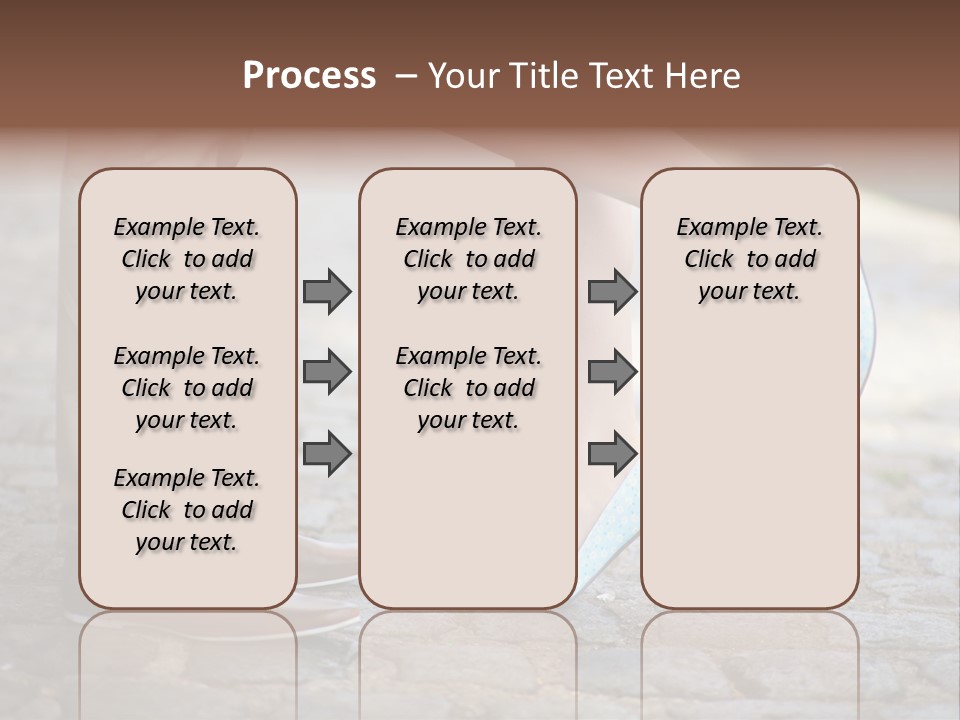 Process – Your Title Text Here

Example Text. Click to add your text.

Example Text. Click to add your text.

Example Text. Click to add your text.

Example Text. Click to add your text.

Example Text. Click to add your text.

Example Text. Click to add your text.